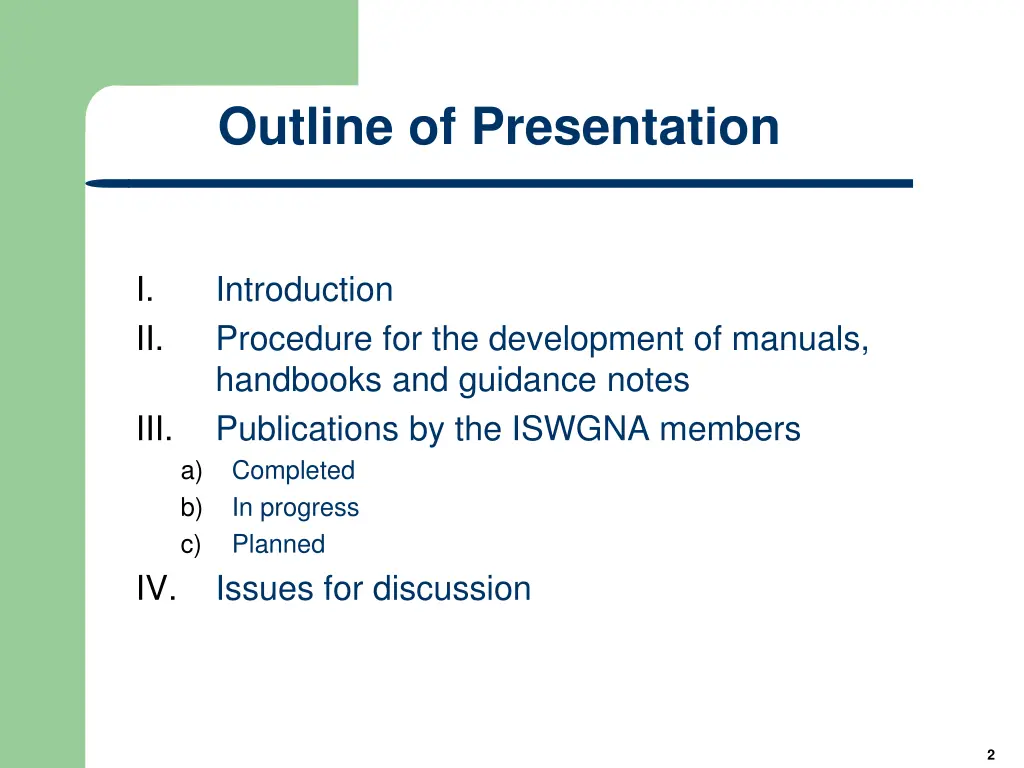 Outline of Presentation

I. Introduction
II. Procedure for the development of manuals, handbooks and guidance notes
III. Publications by the ISWGNA members
a) Completed
b) In progress
c) Planned
IV. Issues for discussion

2